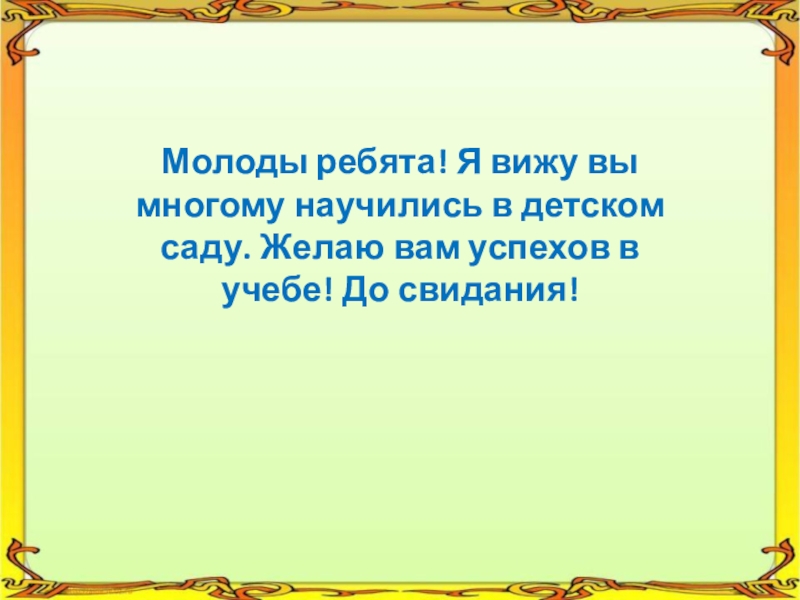 Молоды ребята! Я вижу вы многому научились в детском саду. Желаю вам успехов в учебе! До свидания!